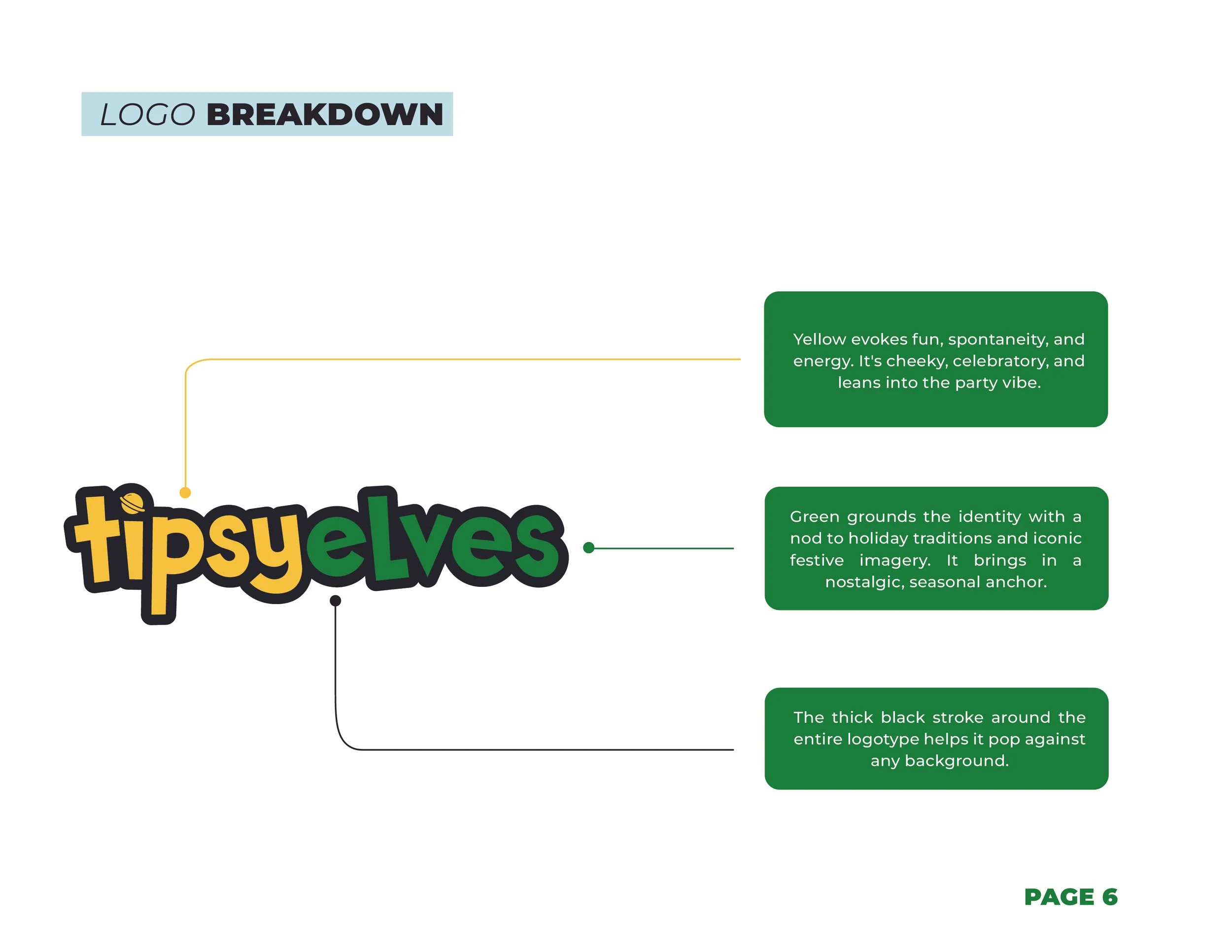 LOGO BREAKDOWN

tipsyelves

Yellow evokes fun, spontaneity, and energy. It's cheeky, celebratory, and leans into the party vibe.

Green grounds the identity with a nod to holiday traditions and iconic festive imagery. It brings in a nostalgic, seasonal anchor.

The thick black stroke around the entire logotype helps it pop against any background.

PAGE 6